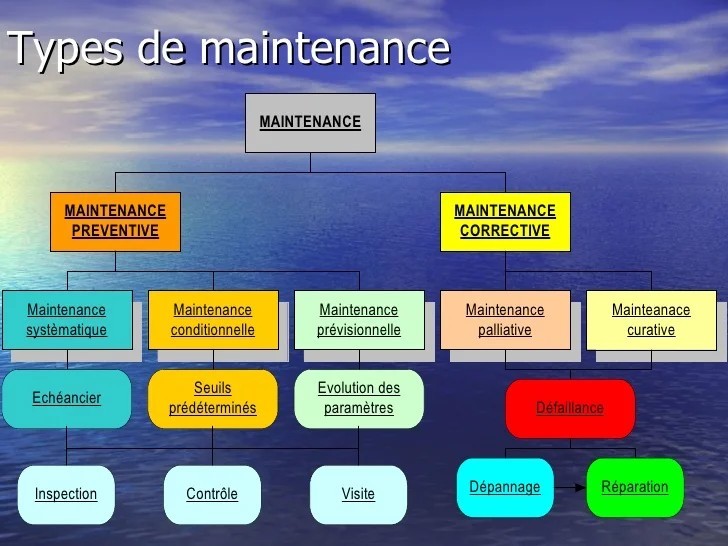 Types de maintenance

MAINTENANCE

MAINTENANCE PREVENTIVE

MAINTENANCE CORRECTIVE

Maintenance systèmatique

Maintenance conditionnelle

Maintenance prévisionnelle

Maintenance palliative

Mainteanace curative

Echéancier

Seuils prédéterminés

Evolution des paramètres

Défaillance

Inspection

Contrôle

Visite

Dépannage

Réparation